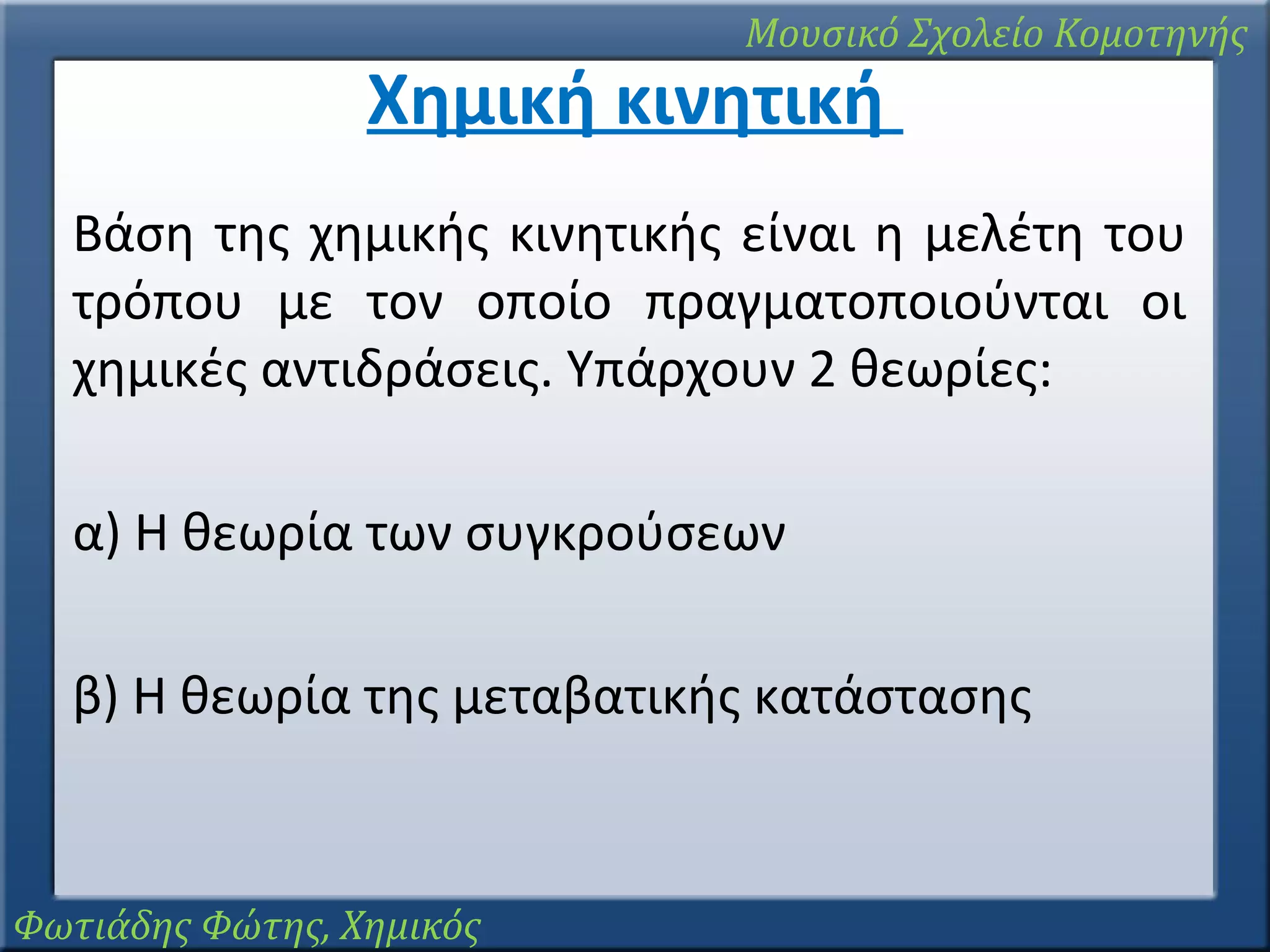 Μουσικό Σχολείο Κομοτηνής

Χημική κινητική

Βάση της χημικής κινητικής είναι η μελέτη του τρόπου με τον οποίο πραγματοποιούνται οι χημικές αντιδράσεις. Υπάρχουν 2 θεωρίες:

α) Η θεωρία των συγκρούσεων

β) Η θεωρία της μεταβατικής κατάστασης

Φωτιάδης Φώτης, Χημικός